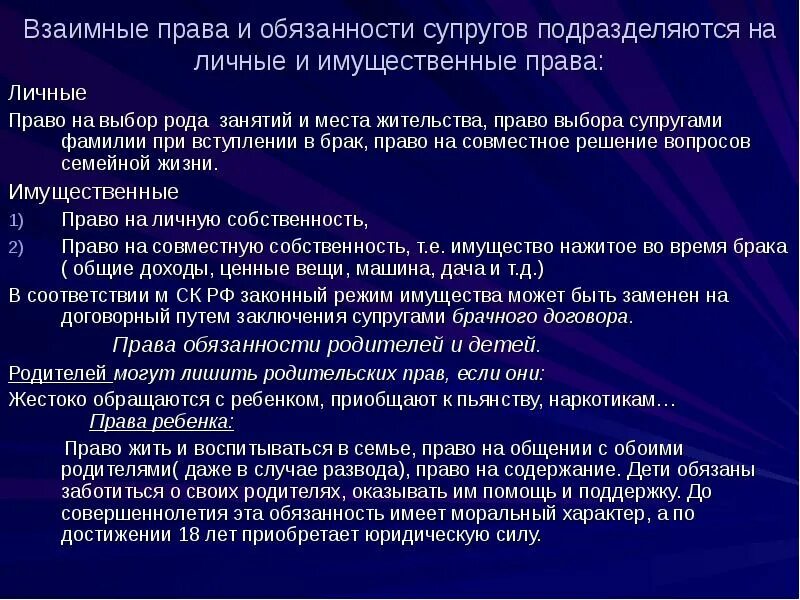 Взаимные права и обязанности супругов подразделяются на личные и имущественные права:

Личные

Право на выбор рода занятий и места жительства, право выбора супругами фамилии при вступлении в брак, право на совместное решение вопросов семейной жизни.

Имущественные

1) Право на личную собственность,

2) Право на совместную собственность, т.е. имущество нажитое во время брака ( общие доходы, ценные вещи, машина, дача и т.д.)

В соответствии м СК РФ законный режим имущества может быть заменен на договорный путем заключения супругами брачного договора.

Права обязанности родителей и детей.

Родителей могут лишить родительских прав, если они:

Жестоко обращаются с ребенком, приобщают к пьянству, наркотикам…

Права ребенка:

Право жить и воспитываться в семье, право на общении с обоими родителями( даже в случае развода), право на содержание. Дети обязаны заботиться о своих родителях, оказывать им помощь и поддержку. До совершеннолетия эта обязанность имеет моральный характер, а по достижении 18 лет приобретает юридическую силу.